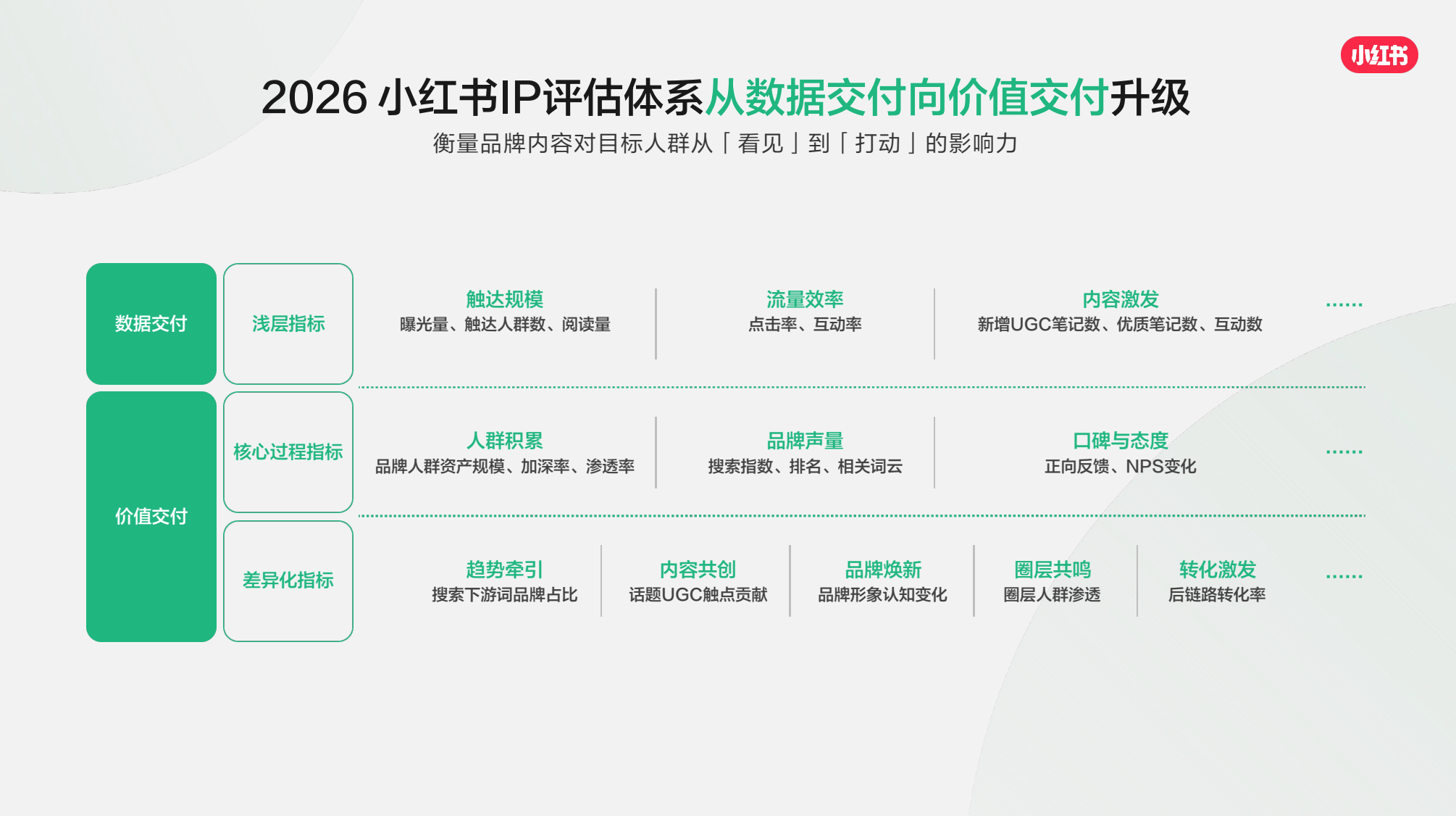 小红书

2026 小红书IP评估体系从数据交付向价值交付升级

衡量品牌内容对目标人群从「看见」到「打动」的影响力

数据交付

浅层指标

触达规模
曝光量、触达人群数、阅读量

流量效率
点击率、互动率

内容激发
新增UGC笔记数、优质笔记数、互动数

......

价值交付

核心过程指标

人群积累
品牌人群资产规模、加深率、渗透率

品牌声量
搜索指数、排名、相关词云

口碑与态度
正向反馈、NPS变化

......

差异化指标

趋势牵引
搜索下游词品牌占比

内容共创
话题UGC触点贡献

品牌焕新
品牌形象认知变化

圈层共鸣
圈层人群渗透

转化激发
后链路转化率

......